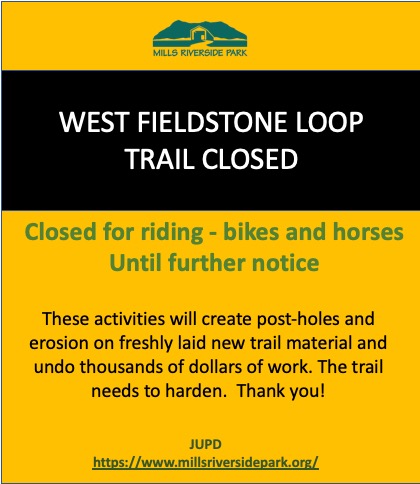 MILLS RIVERSIDE PARK

WEST FIELDSTONE LOOP TRAIL CLOSED

Closed for riding - bikes and horses
Until further notice

These activities will create post-holes and erosion on freshly laid new trail material and undo thousands of dollars of work. The trail needs to harden. Thank you!

JUPD
https://www.millsriversidepark.org/